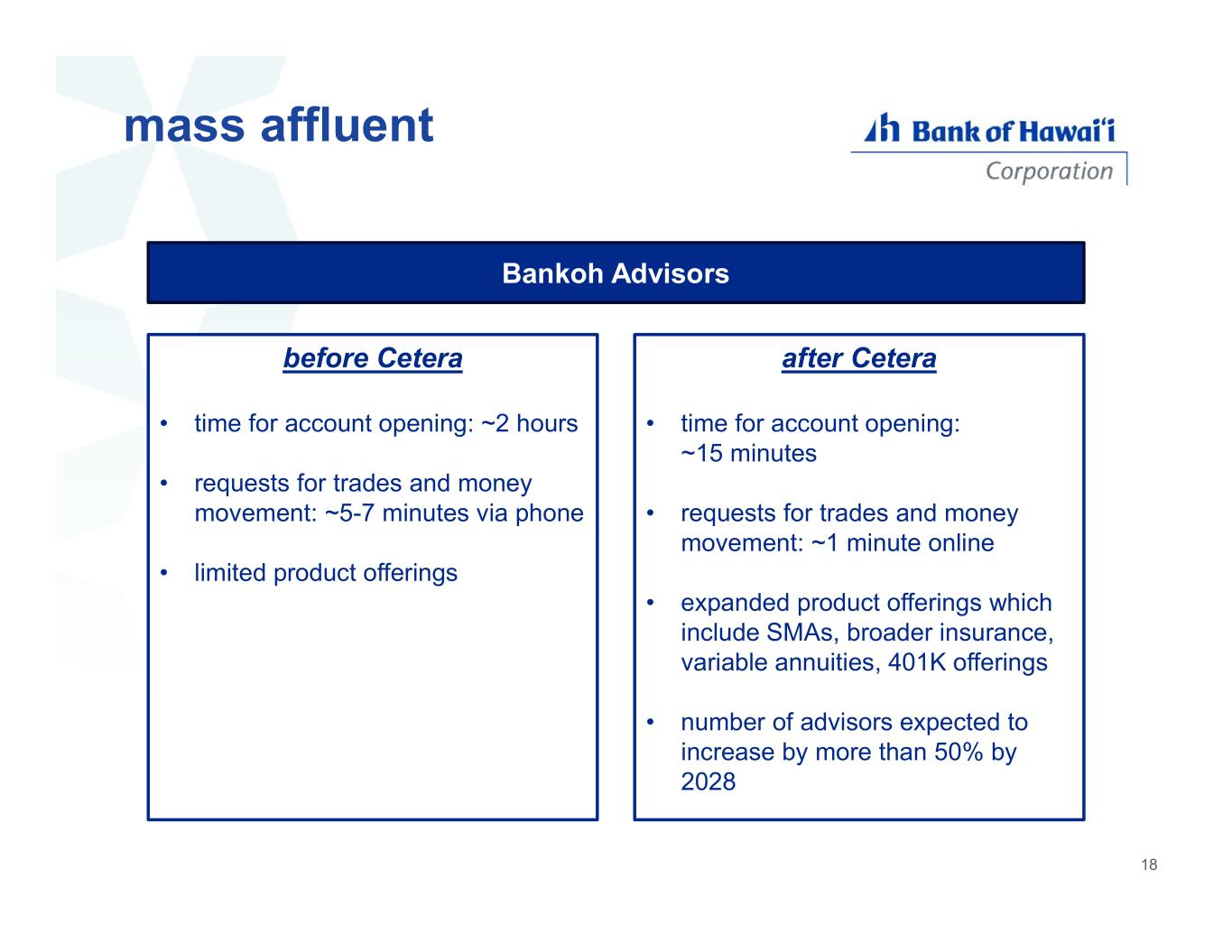 mass affluent

Bank of Hawaiʻi
Corporation

Bankoh Advisors

before Cetera

• time for account opening: ~2 hours

• requests for trades and money movement: ~5-7 minutes via phone

• limited product offerings

after Cetera

• time for account opening: ~15 minutes

• requests for trades and money movement: ~1 minute online

• expanded product offerings which include SMAs, broader insurance, variable annuities, 401K offerings

• number of advisors expected to increase by more than 50% by 2028

18